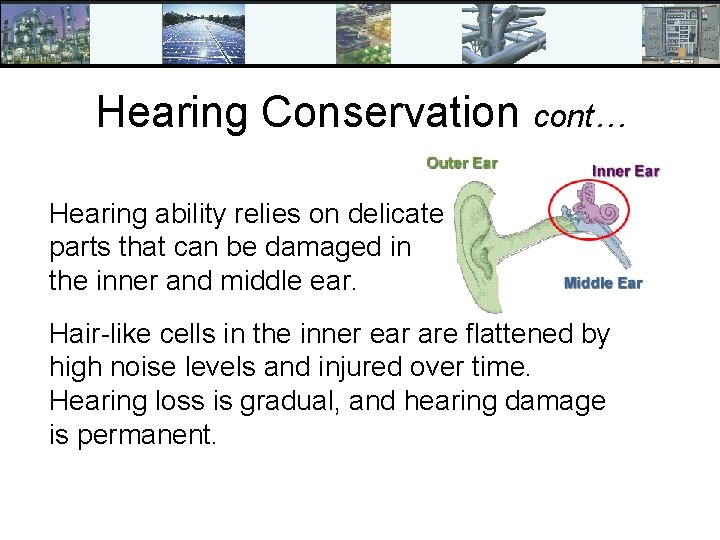 Hearing Conservation cont…

Outer Ear

Inner Ear

Middle Ear

Hearing ability relies on delicate parts that can be damaged in the inner and middle ear.

Hair-like cells in the inner ear are flattened by high noise levels and injured over time. Hearing loss is gradual, and hearing damage is permanent.